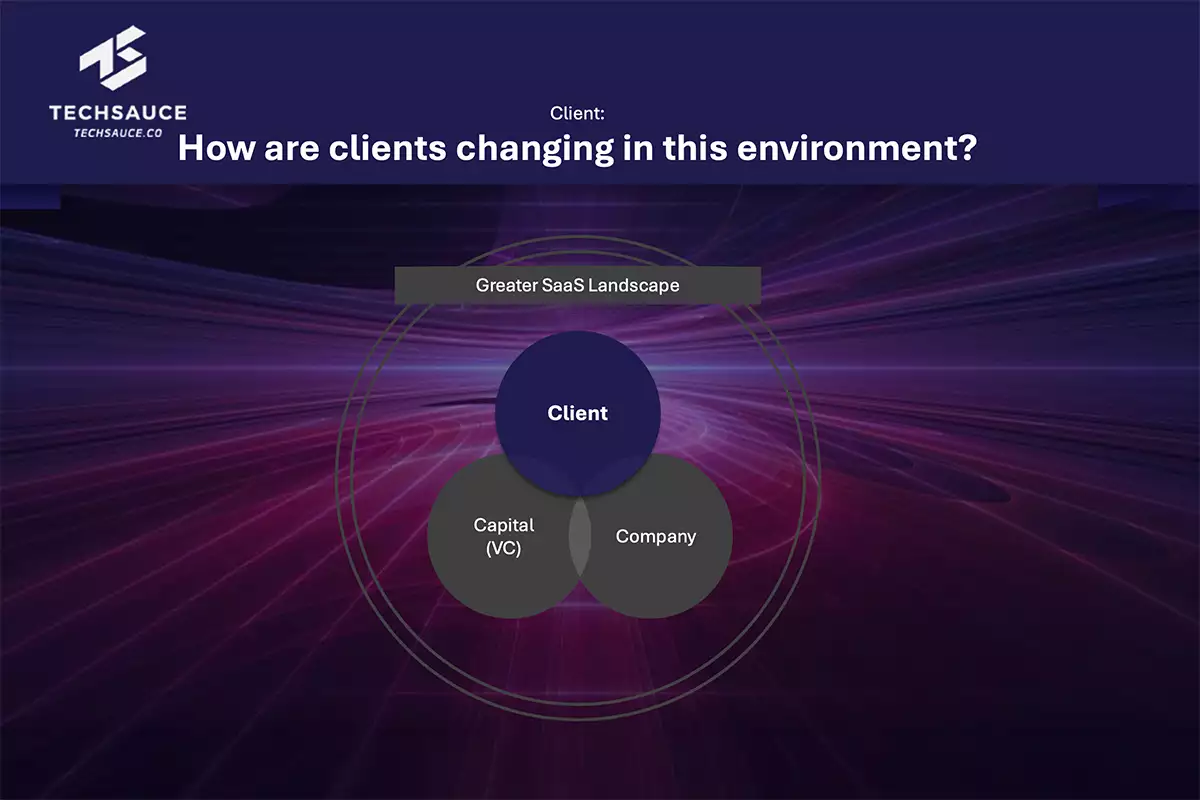 TECHSAUCE
TECHSAUCE.CO

Client:
How are clients changing in this environment?

Greater SaaS Landscape

Client

Capital
(VC)

Company